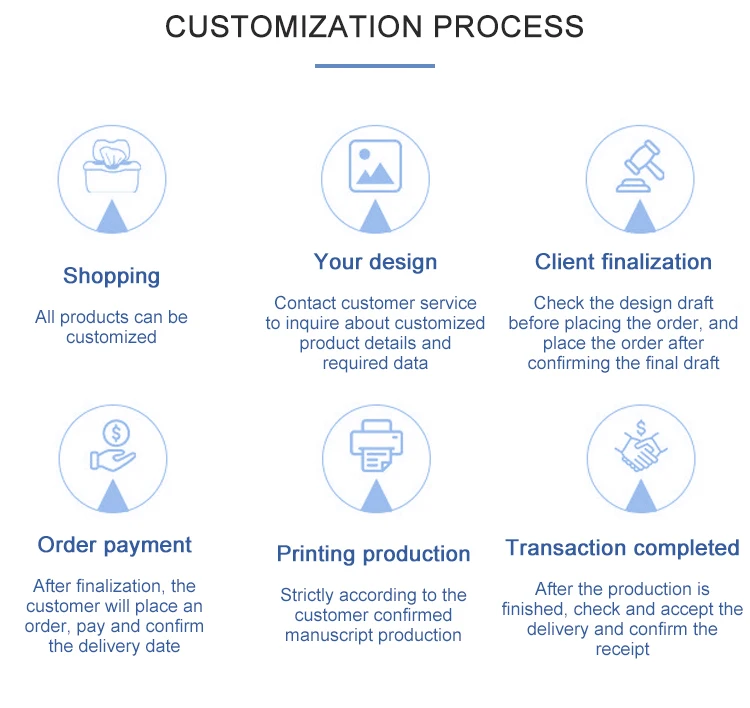 CUSTOMIZATION PROCESS

Shopping

All products can be customized

Your design

Contact customer service to inquire about customized product details and required data

Client finalization

Check the design draft before placing the order, and place the order after confirming the final draft

Order payment

After finalization, the customer will place an order, pay and confirm the delivery date

Printing production

Strictly according to the customer confirmed manuscript production

Transaction completed

After the production is finished, check and accept the delivery and confirm the receipt